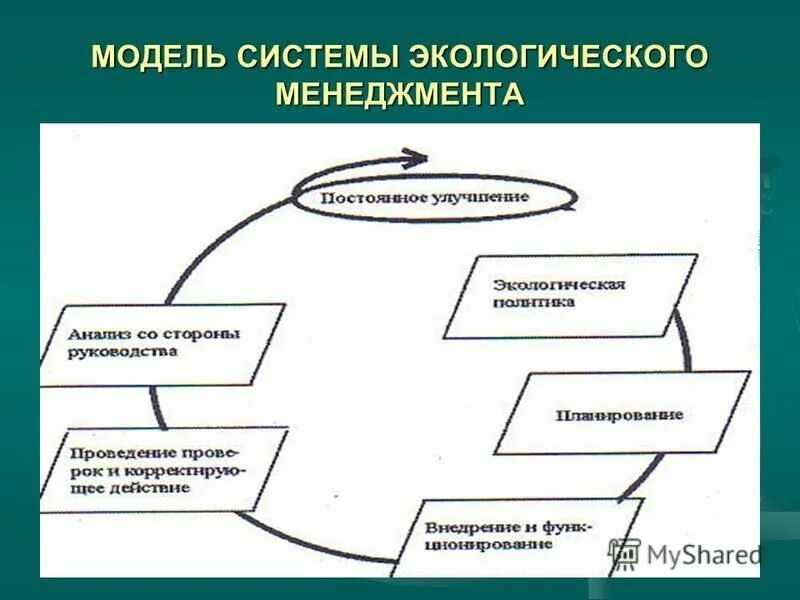 МОДЕЛЬ СИСТЕМЫ ЭКОЛОГИЧЕСКОГО МЕНЕДЖМЕНТА

Постоянное улучшение

Экологическая политика

Планирование

Внедрение и функционирование

Проведение проверок и корректирующее действие

Анализ со стороны руководства

MyShared